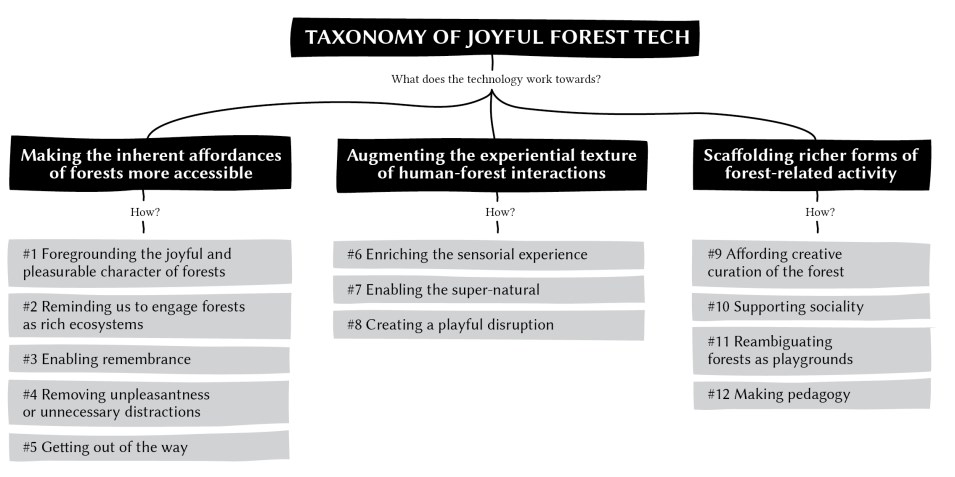 TAXONOMY OF JOYFUL FOREST TECH

What does the technology work towards?

Making the inherent affordances of forests more accessible

How?

#1 Foregrounding the joyful and pleasurable character of forests

#2 Reminding us to engage forests as rich ecosystems

#3 Enabling remembrance

#4 Removing unpleasantness or unnecessary distractions

#5 Getting out of the way

Augmenting the experiential texture of human-forest interactions

How?

#6 Enriching the sensorial experience

#7 Enabling the super-natural

#8 Creating a playful disruption

Scaffolding richer forms of forest-related activity

How?

#9 Affording creative curation of the forest

#10 Supporting sociality

#11 Reambiguating forests as playgrounds

#12 Making pedagogy